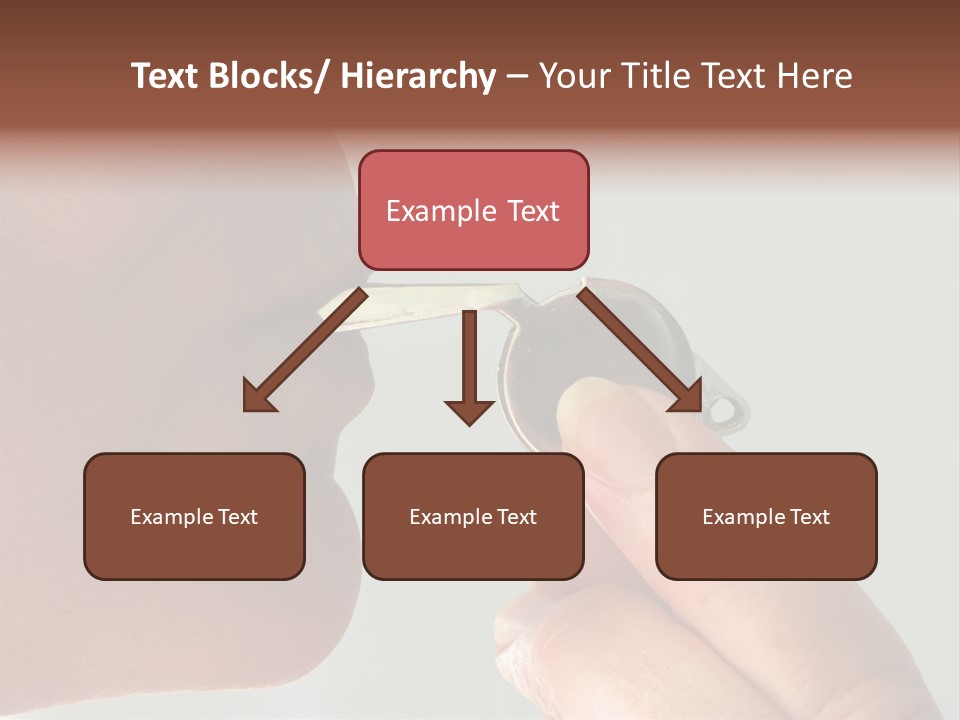 Text Blocks/ Hierarchy – Your Title Text Here

Example Text

Example Text

Example Text

Example Text